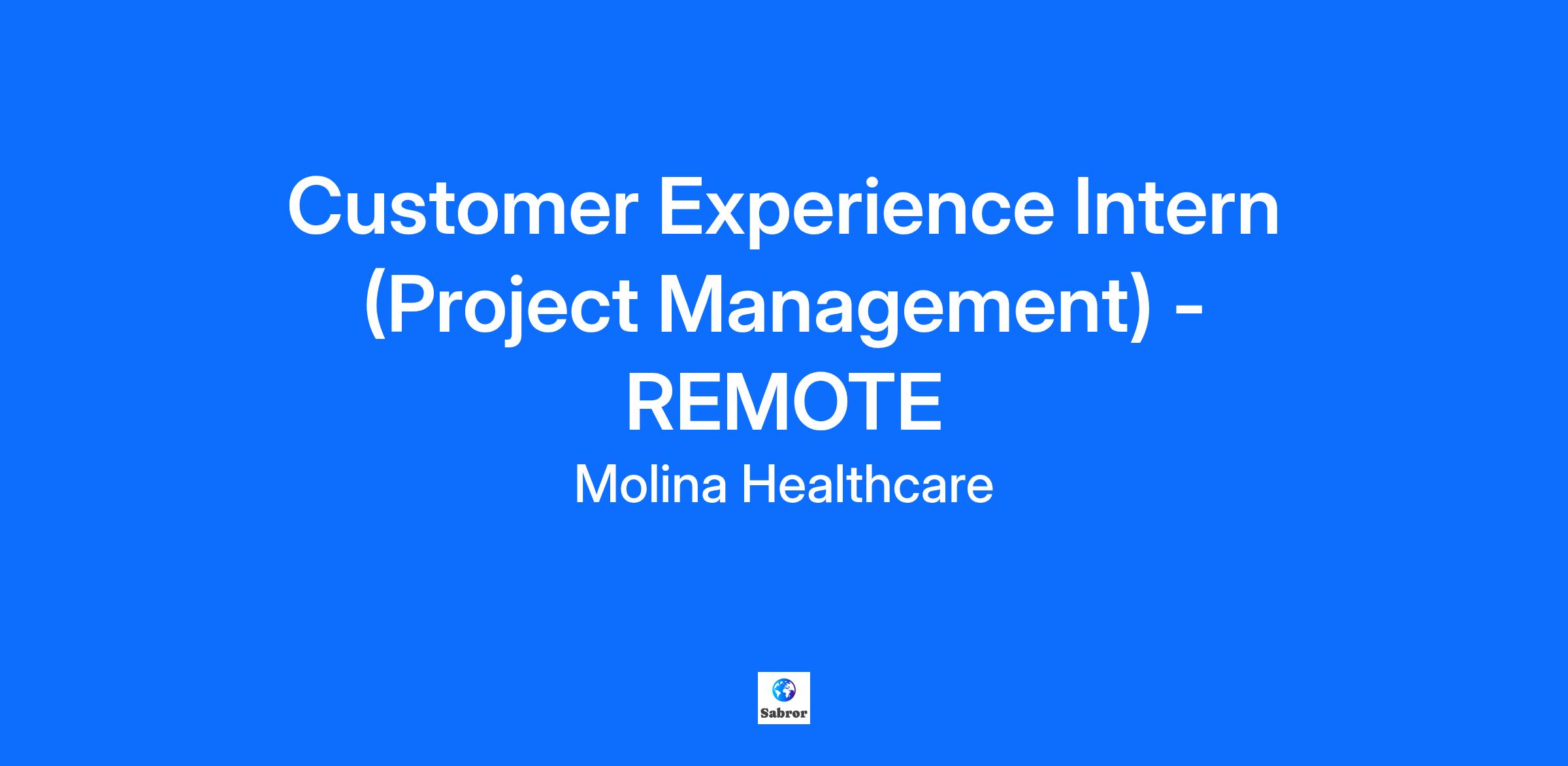 Customer Experience Intern (Project Management) - REMOTE

Molina Healthcare

Sabror